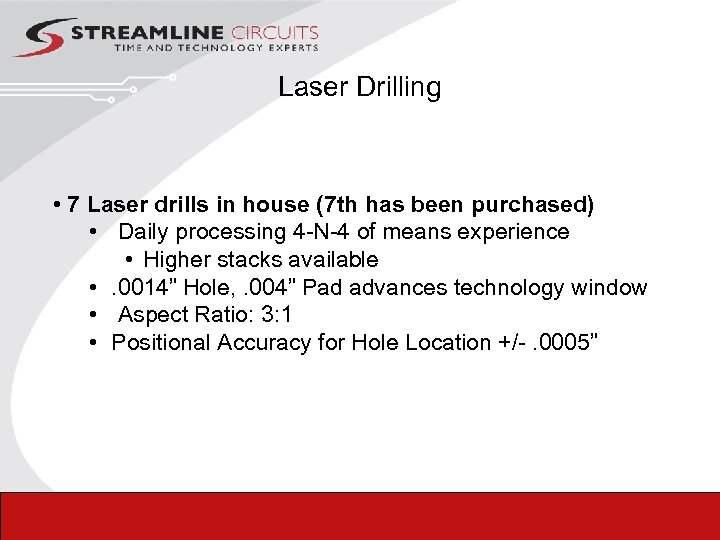 STREAMLINE CIRCUITS
TIME AND TECHNOLOGY EXPERTS

Laser Drilling

• 7 Laser drills in house (7th has been purchased)
• Daily processing 4-N-4 of means experience
• Higher stacks available
• .0014" Hole, .004" Pad advances technology window
• Aspect Ratio: 3:1
• Positional Accuracy for Hole Location +/- .0005"